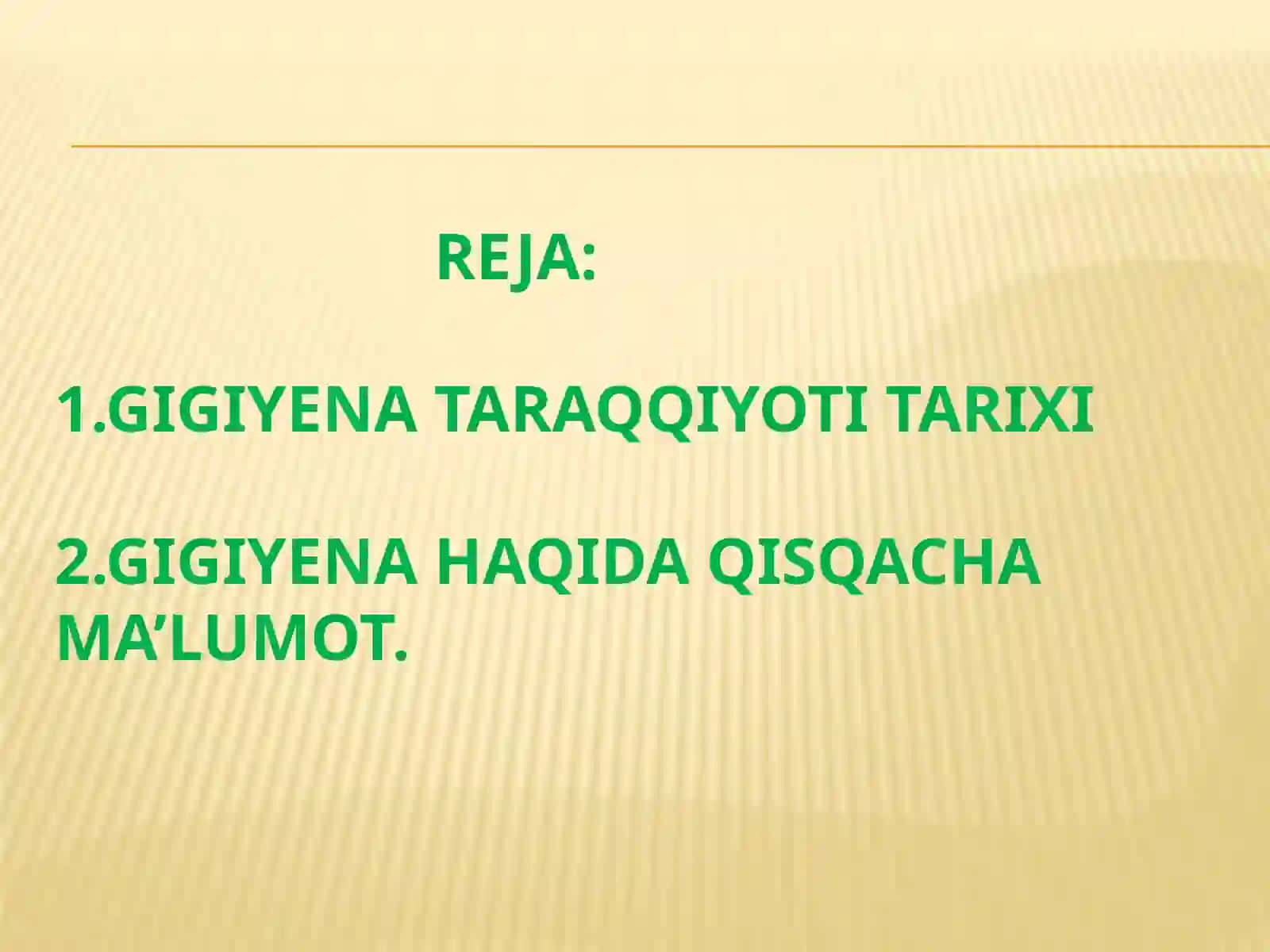 REJA:

1.GIGIYENA TARAQQIYOTI TARIXI

2.GIGIYENA HAQIDA QISQACHA MA’LUMOT.